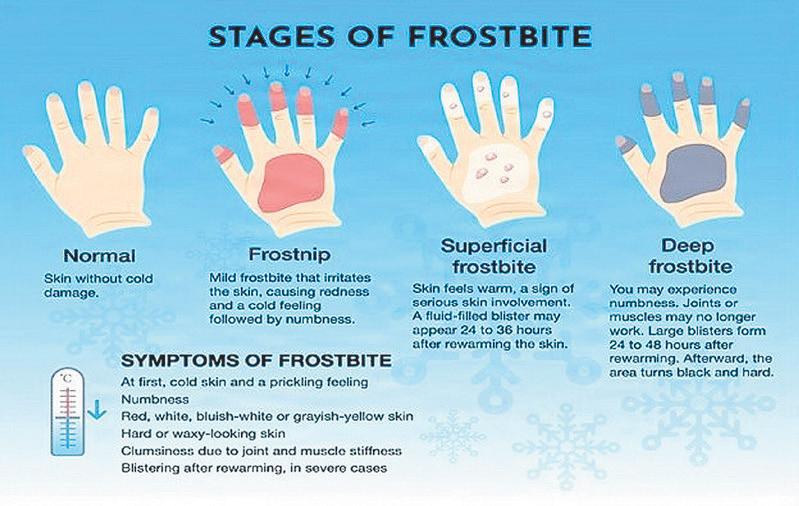 STAGES OF FROSTBITE

Normal
Skin without cold damage.

Frostnip
Mild frostbite that irritates the skin, causing redness and a cold feeling followed by numbness.

Superficial frostbite
Skin feels warm, a sign of serious skin involvement. A fluid-filled blister may appear 24 to 36 hours after rewarming the skin.

Deep frostbite
You may experience numbness. Joints or muscles may no longer work. Large blisters form 24 to 48 hours after rewarming. Afterward, the area turns black and hard.

°C

SYMPTOMS OF FROSTBITE
At first, cold skin and a prickling feeling
Numbness
Red, white, bluish-white or grayish-yellow skin
Hard or waxy-looking skin
Clumsiness due to joint and muscle stiffness
Blistering after rewarming, in severe cases